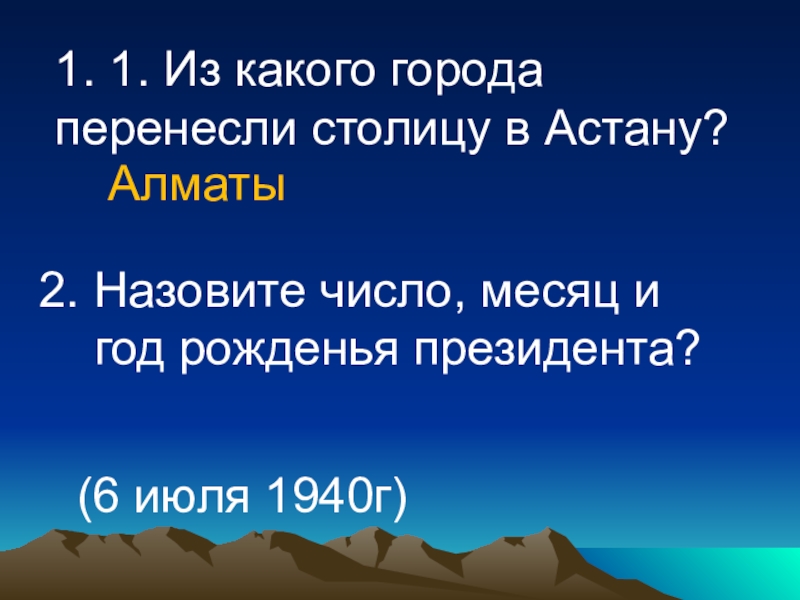 1. 1. Из какого города перенесли столицу в Астану?
Алматы

2. Назовите число, месяц и год рожденья президента?

(6 июля 1940г)